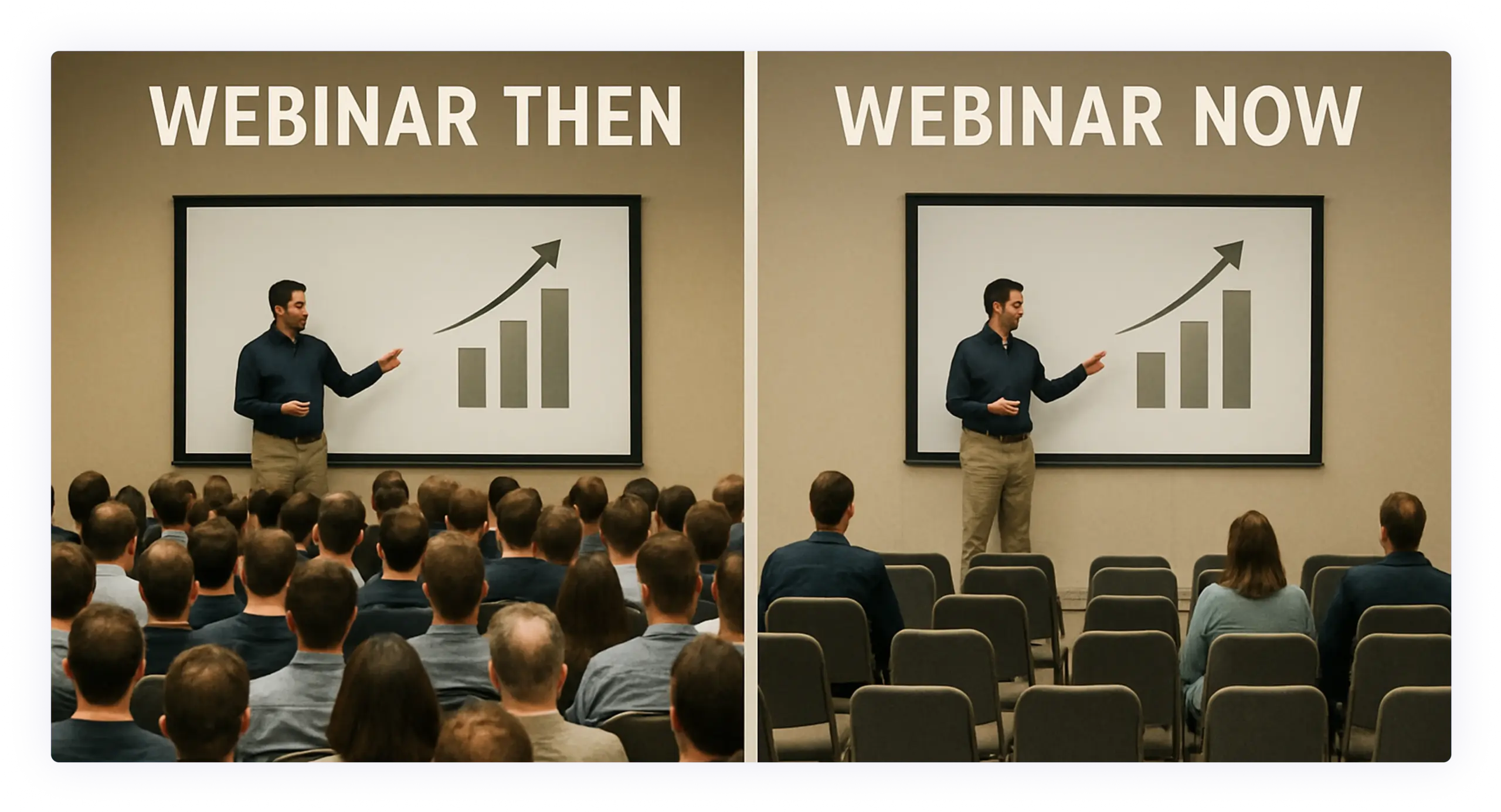 WEBINAR THEN

WEBINAR NOW